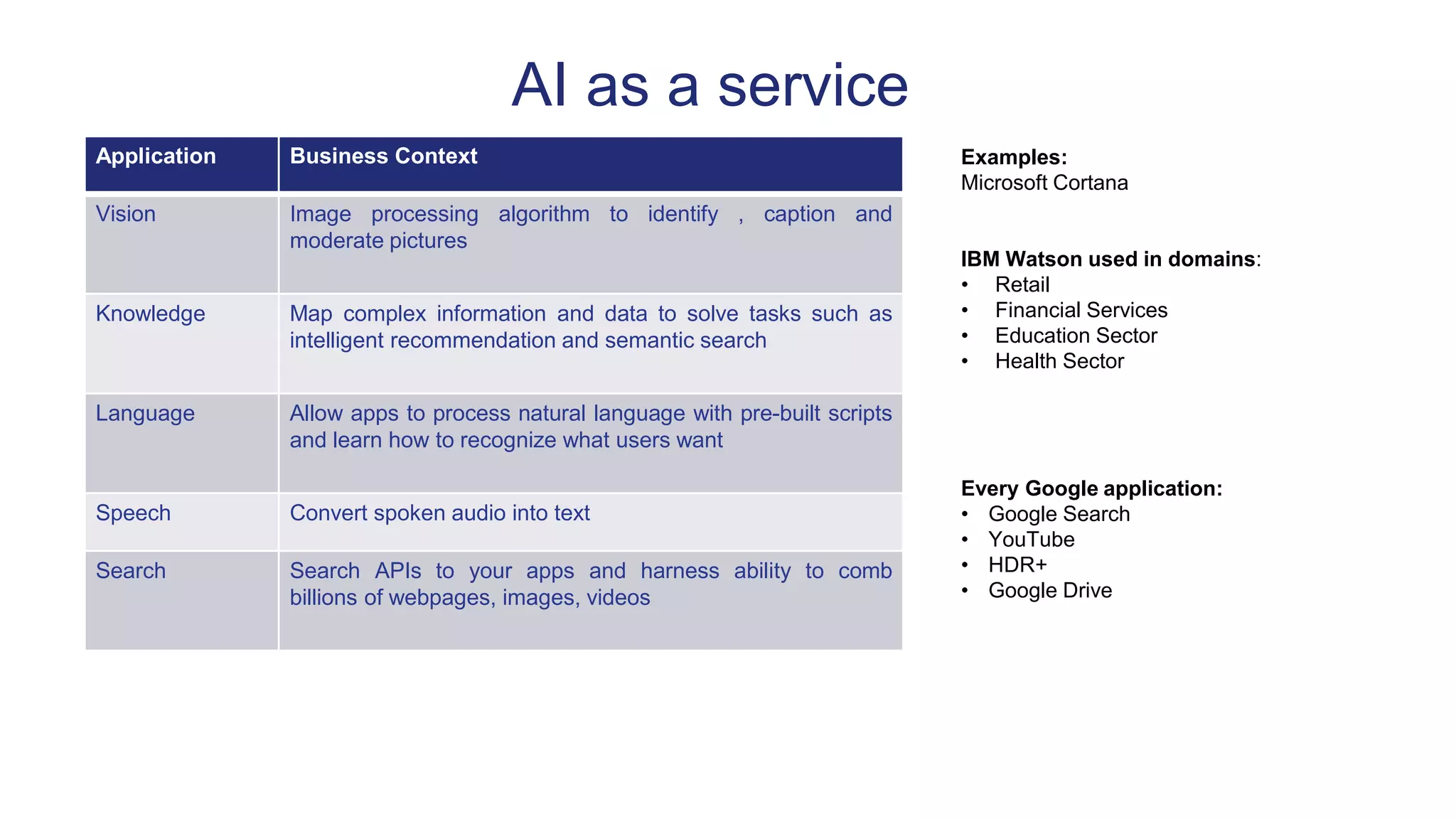 AI as a service

| Application | Business Context |
|---|---|
| Vision | Image processing algorithm to identify , caption and moderate pictures |
| Knowledge | Map complex information and data to solve tasks such as intelligent recommendation and semantic search |
| Language | Allow apps to process natural language with pre-built scripts and learn how to recognize what users want |
| Speech | Convert spoken audio into text |
| Search | Search APIs to your apps and harness ability to comb billions of webpages, images, videos |

Examples:
Microsoft Cortana

IBM Watson used in domains:
• Retail
• Financial Services
• Education Sector
• Health Sector

Every Google application:
• Google Search
• YouTube
• HDR+
• Google Drive